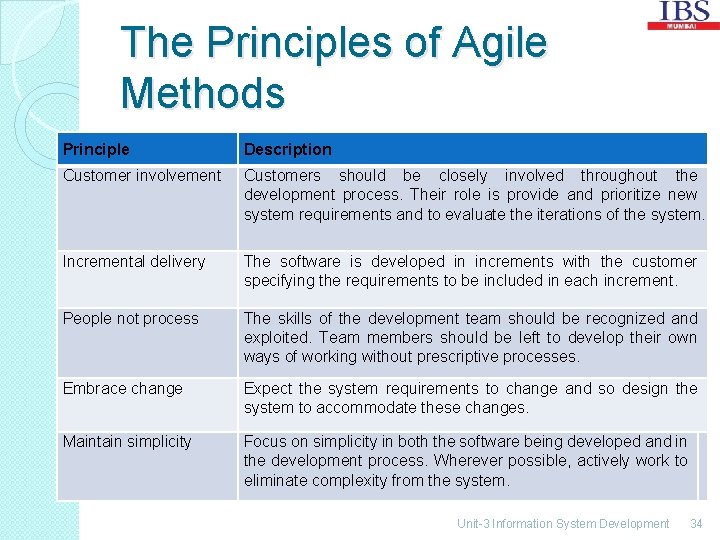 IBS
MUMBAI

The Principles of Agile Methods

| Principle | Description |
|---|---|
| Customer involvement | Customers should be closely involved throughout the development process. Their role is provide and prioritize new system requirements and to evaluate the iterations of the system. |
| Incremental delivery | The software is developed in increments with the customer specifying the requirements to be included in each increment. |
| People not process | The skills of the development team should be recognized and exploited. Team members should be left to develop their own ways of working without prescriptive processes. |
| Embrace change | Expect the system requirements to change and so design the system to accommodate these changes. |
| Maintain simplicity | Focus on simplicity in both the software being developed and in the development process. Wherever possible, actively work to eliminate complexity from the system. |

Unit-3 Information System Development 34